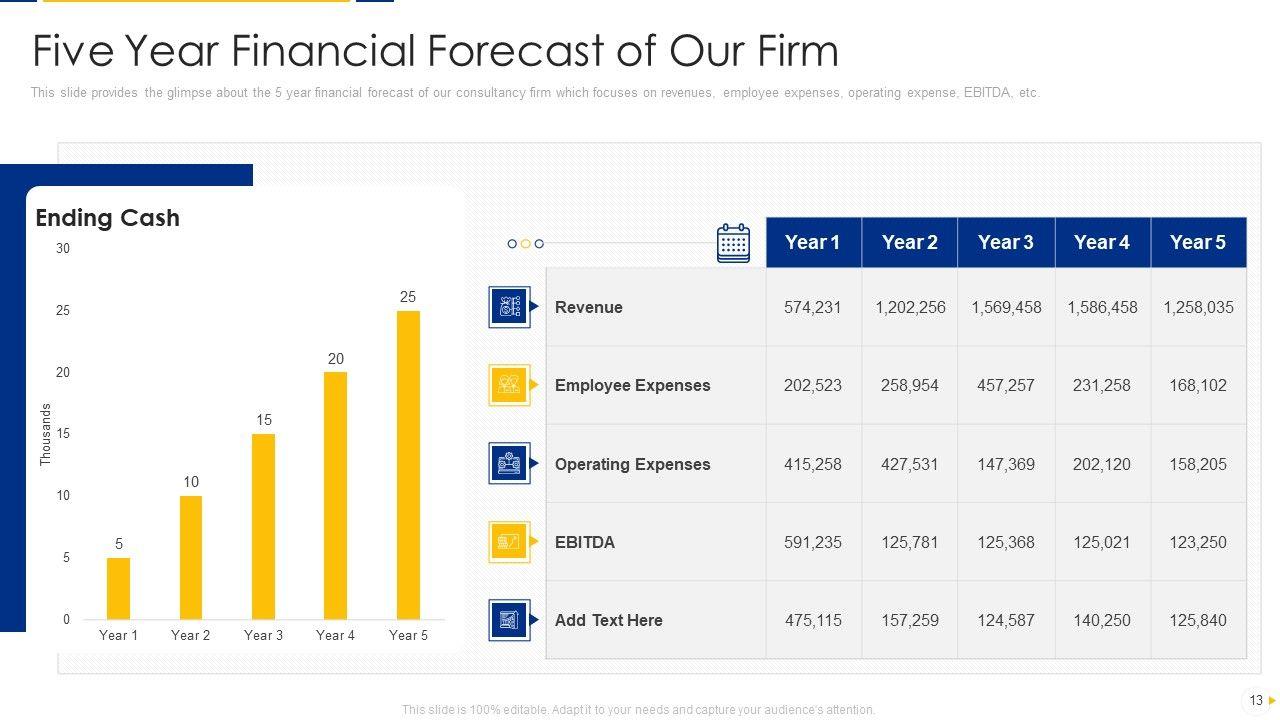 Five Year Financial Forecast of Our Firm

This slide provides the glimpse about the 5 year financial forecast of our consultancy firm which focuses on revenues, employee expenses, operating expense, EBITDA, etc.

Ending Cash

Thousands

30
25
20
15
10
5
0

5
10
15
20
25

Year 1
Year 2
Year 3
Year 4
Year 5

| | Year 1 | Year 2 | Year 3 | Year 4 | Year 5 |
|---|---|---|---|---|---|
| Revenue | 574,231 | 1,202,256 | 1,569,458 | 1,586,458 | 1,258,035 |
| Employee Expenses | 202,523 | 258,954 | 457,257 | 231,258 | 168,102 |
| Operating Expenses | 415,258 | 427,531 | 147,369 | 202,120 | 158,205 |
| EBITDA | 591,235 | 125,781 | 125,368 | 125,021 | 123,250 |
| Add Text Here | 475,115 | 157,259 | 124,587 | 140,250 | 125,840 |

This slide is 100% editable. Adapt it to your needs and capture your audience's attention.

13